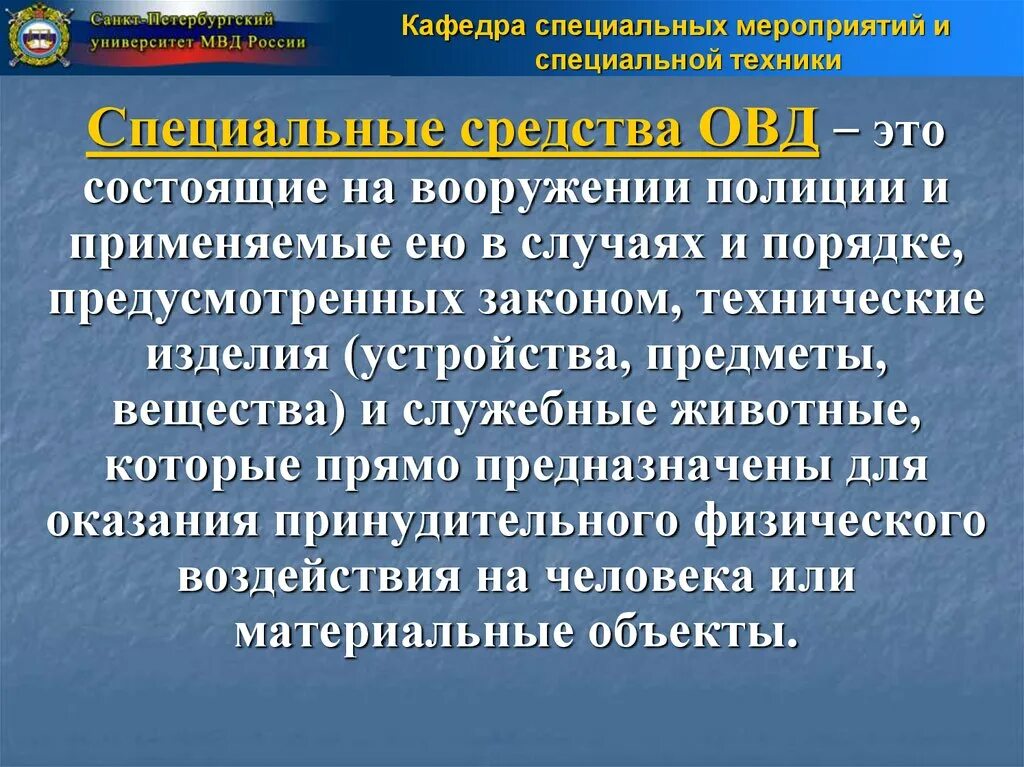 Санкт-Петербургский университет МВД России

Кафедра специальных мероприятий и специальной техники

Специальные средства ОВД – это состоящие на вооружении полиции и применяемые ею в случаях и порядке, предусмотренных законом, технические изделия (устройства, предметы, вещества) и служебные животные, которые прямо предназначены для оказания принудительного физического воздействия на человека или материальные объекты.